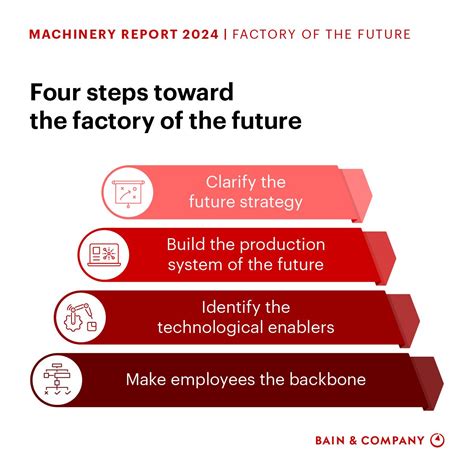 MACHINERY REPORT 2024 | FACTORY OF THE FUTURE

Four steps toward the factory of the future

Clarify the future strategy

Build the production system of the future

Identify the technological enablers

Make employees the backbone

BAIN & COMPANY